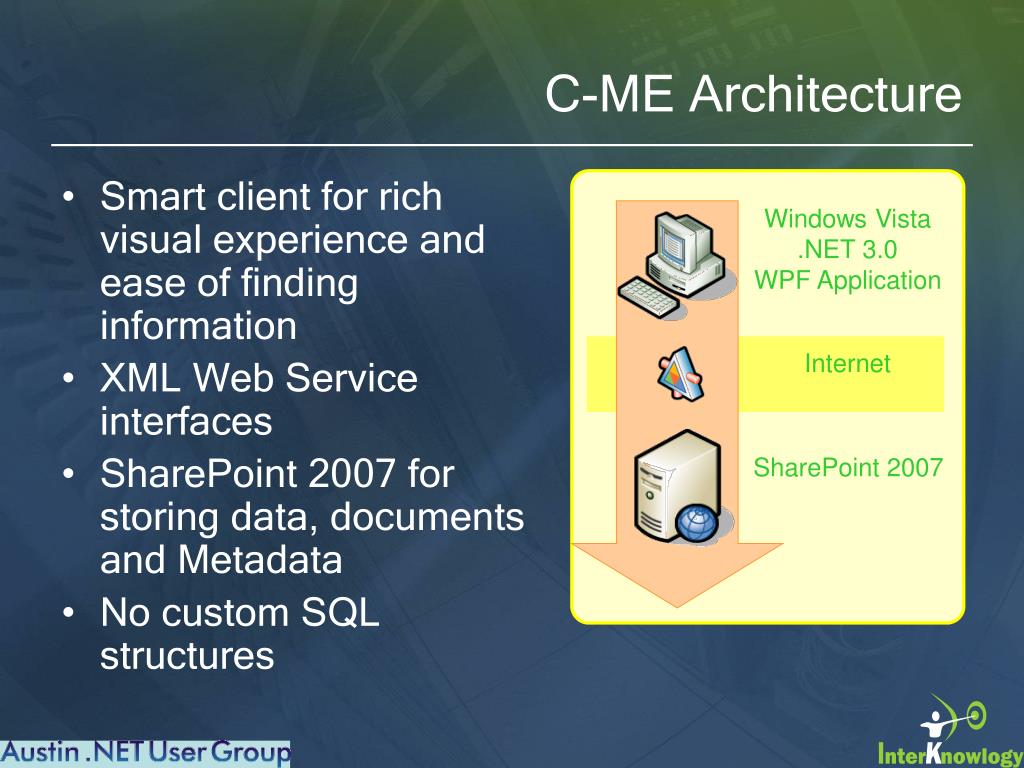 C-ME Architecture

• Smart client for rich visual experience and ease of finding information
• XML Web Service interfaces
• SharePoint 2007 for storing data, documents and Metadata
• No custom SQL structures

Windows Vista
.NET 3.0
WPF Application

Internet

SharePoint 2007

Austin .NET User Group

InterKnowlogy